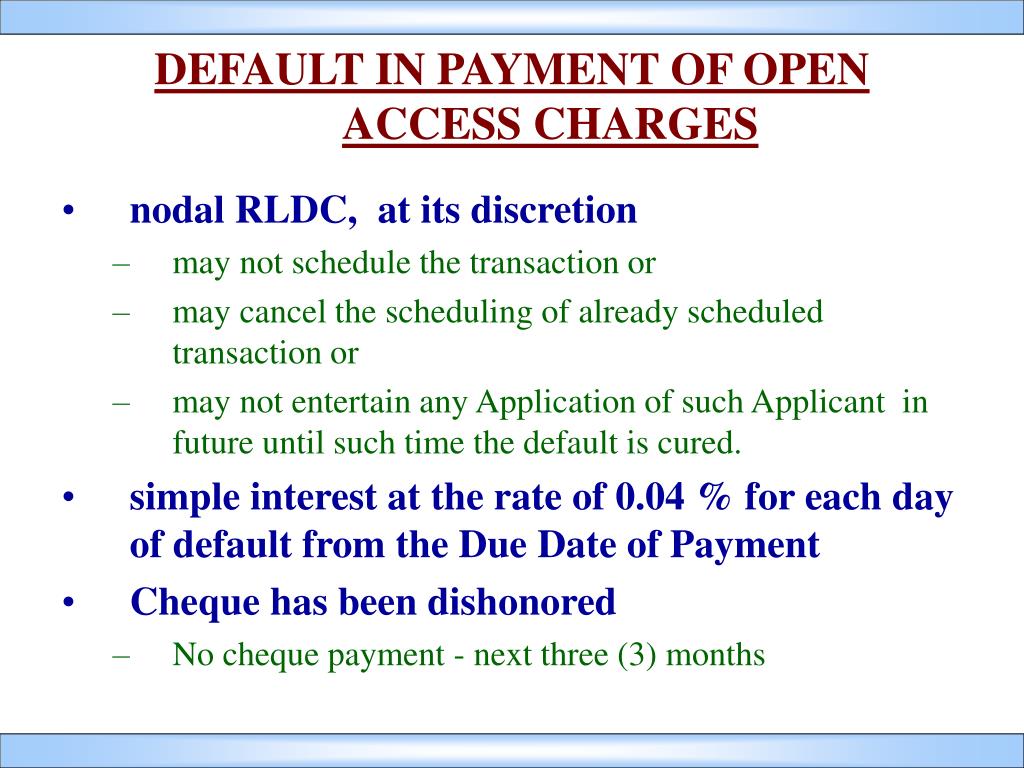 DEFAULT IN PAYMENT OF OPEN ACCESS CHARGES

• nodal RLDC, at its discretion
– may not schedule the transaction or
– may cancel the scheduling of already scheduled transaction or
– may not entertain any Application of such Applicant in future until such time the default is cured.
• simple interest at the rate of 0.04 % for each day of default from the Due Date of Payment
• Cheque has been dishonored
– No cheque payment - next three (3) months